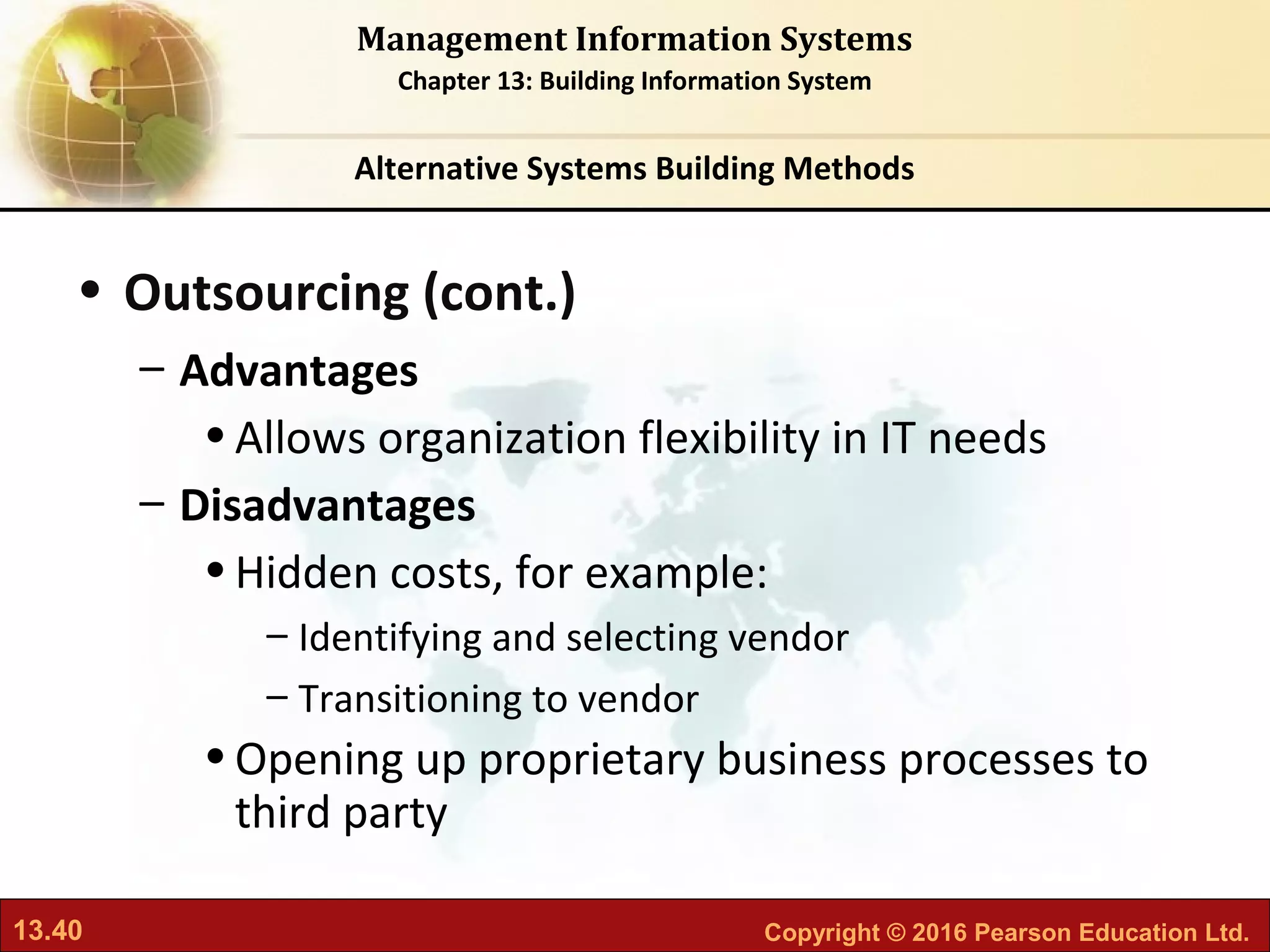 Management Information Systems
Chapter 13: Building Information System

Alternative Systems Building Methods

• Outsourcing (cont.)
– Advantages
• Allows organization flexibility in IT needs
– Disadvantages
• Hidden costs, for example:
– Identifying and selecting vendor
– Transitioning to vendor
• Opening up proprietary business processes to third party

13.40

Copyright © 2016 Pearson Education Ltd.